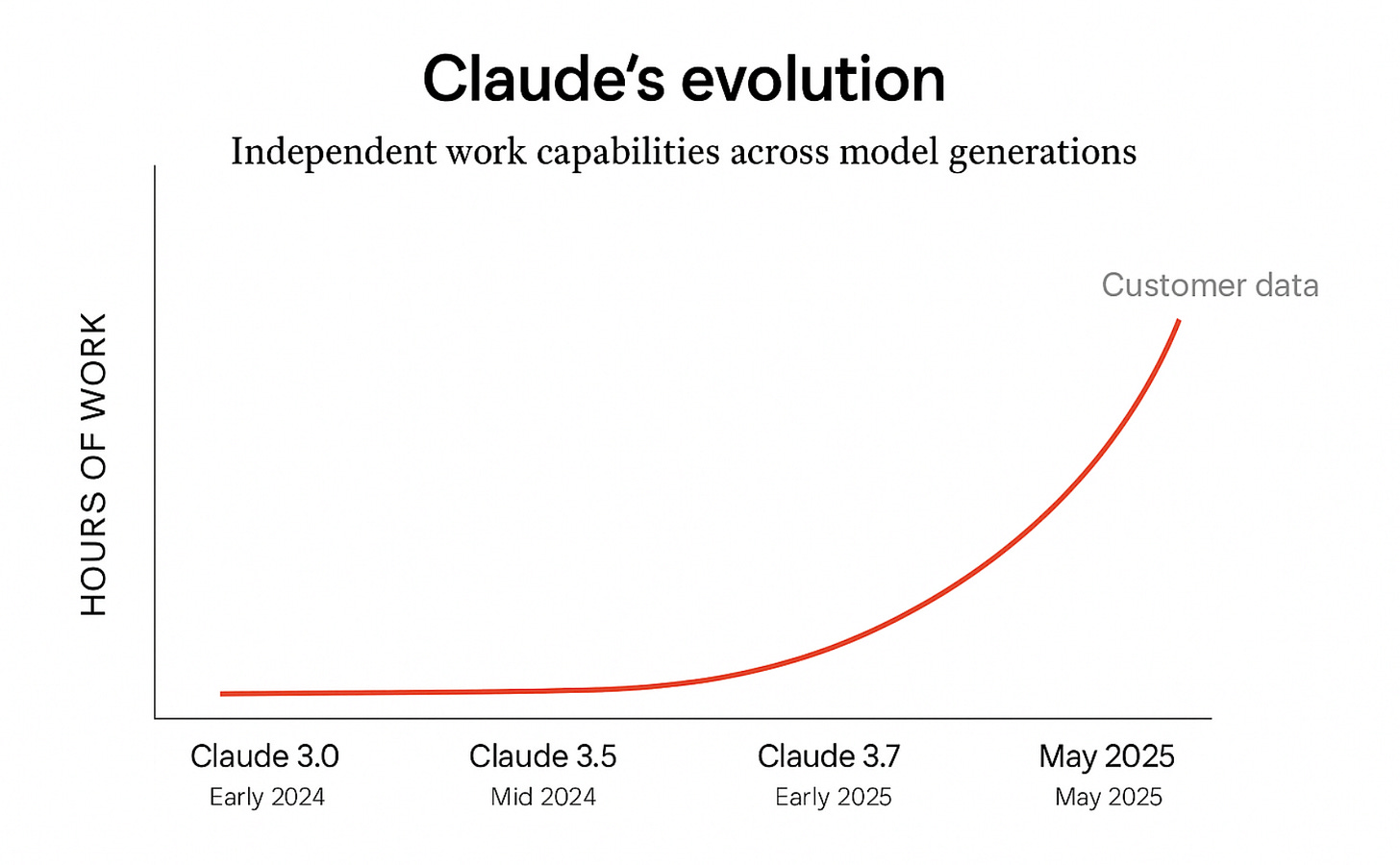 Claude's evolution

Independent work capabilities across model generations

HOURS OF WORK

Customer data

Claude 3.0
Early 2024

Claude 3.5
Mid 2024

Claude 3.7
Early 2025

May 2025
May 2025